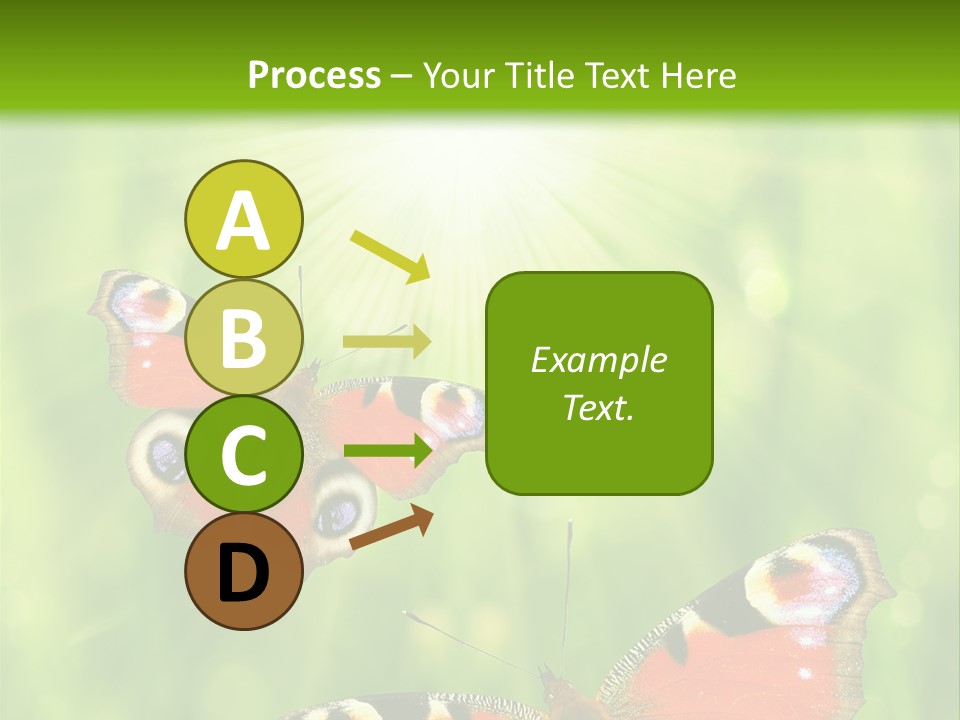 Process – Your Title Text Here

A

B

C

D

Example Text.